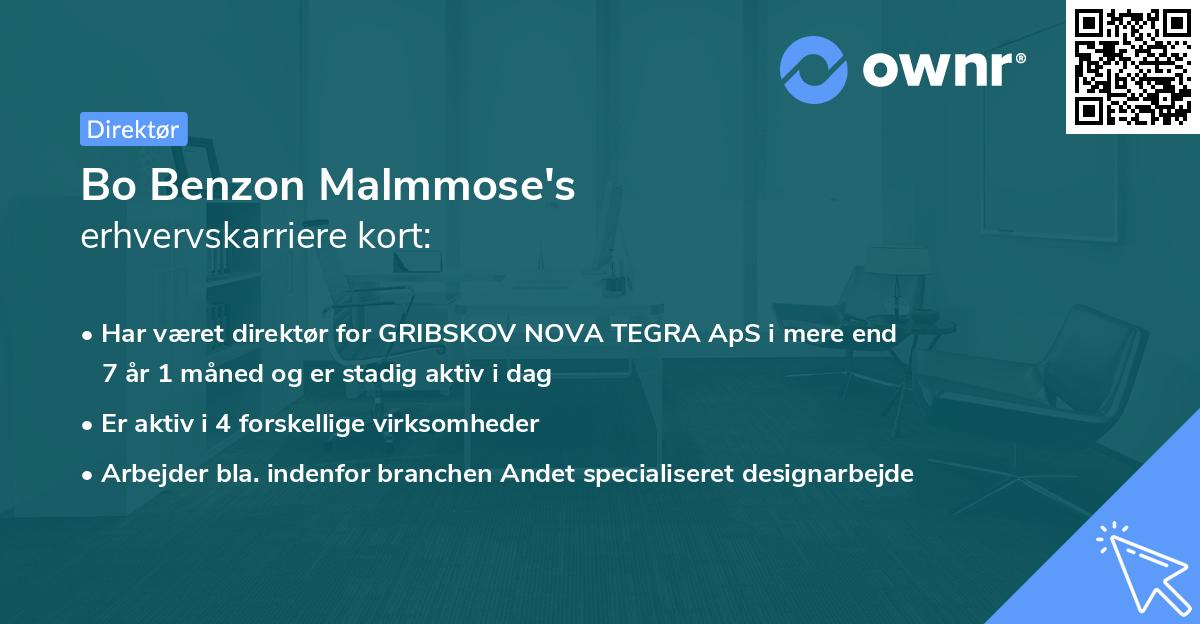 ownr®

Direktør

Bo Benzon Malmmose's
erhvervskarriere kort:

• Har været direktør for GRIBSKOV NOVA TEGRA ApS i mere end 7 år 1 måned og er stadig aktiv i dag
• Er aktiv i 4 forskellige virksomheder
• Arbejder bla. indenfor branchen Andet specialiseret designarbejde